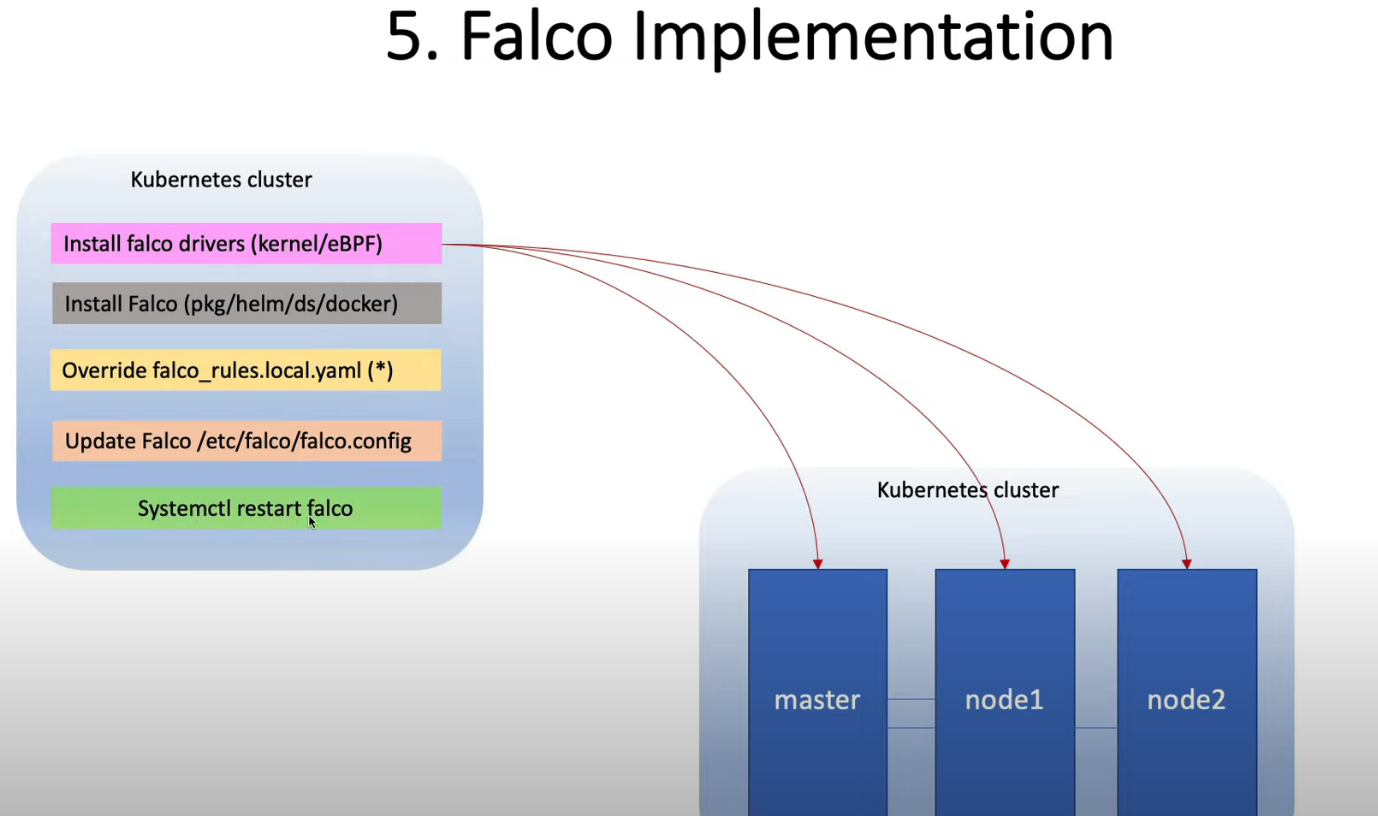 5. Falco Implementation

Kubernetes cluster

Install falco drivers (kernel/eBPF)

Install Falco (pkg/helm/ds/docker)

Override falco_rules.local.yaml (*)

Update Falco /etc/falco/falco.config

Systemctl restart falco

Kubernetes cluster

master

node1

node2